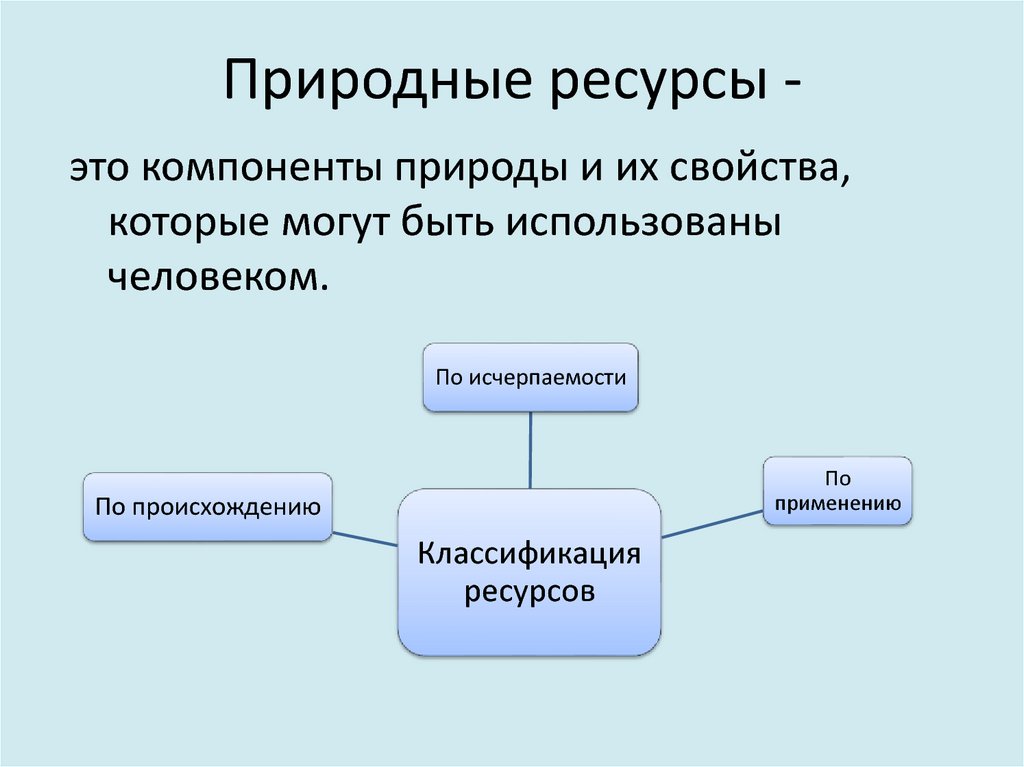 Природные ресурсы -

это компоненты природы и их свойства, которые могут быть использованы человеком.

По исчерпаемости

По происхождению

По применению

Классификация ресурсов